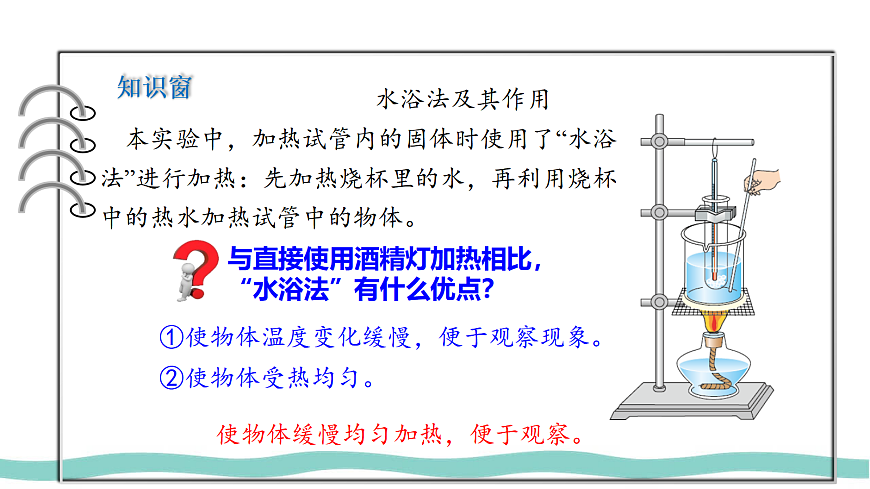 知识窗

水浴法及其作用

本实验中，加热试管内的固体时使用了“水浴法”进行加热：先加热烧杯里的水，再利用烧杯中的热水加热试管中的物体。

与直接使用酒精灯加热相比，“水浴法”有什么优点？

①使物体温度变化缓慢，便于观察现象。

②使物体受热均匀。

使物体缓慢均匀加热，便于观察。